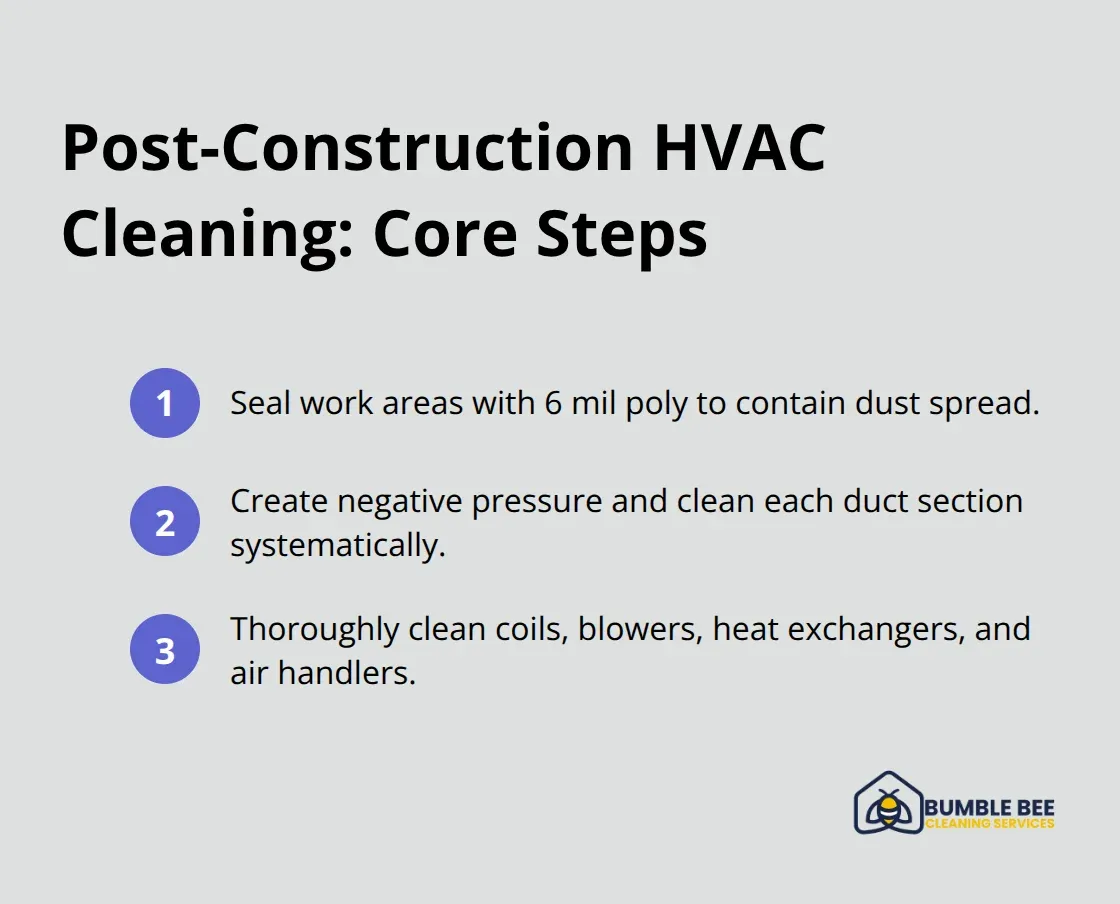 Post-Construction HVAC Cleaning: Core Steps

1 Seal work areas with 6 mil poly to contain dust spread.

2 Create negative pressure and clean each duct section systematically.

3 Thoroughly clean coils, blowers, heat exchangers, and air handlers.

BUMBLE BEE
CLEANING SERVICES